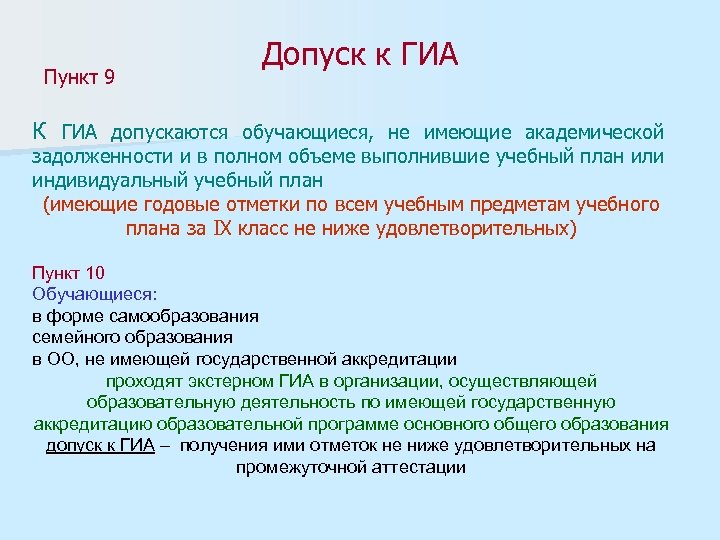 Допуск к ГИА

Пункт 9

К ГИА допускаются обучающиеся, не имеющие академической задолженности и в полном объеме выполнившие учебный план или индивидуальный учебный план
(имеющие годовые отметки по всем учебным предметам учебного плана за IX класс не ниже удовлетворительных)

Пункт 10
Обучающиеся:
в форме самообразования
семейного образования
в ОО, не имеющей государственной аккредитации
проходят экстерном ГИА в организации, осуществляющей образовательную деятельность по имеющей государственную аккредитацию образовательной программе основного общего образования
допуск к ГИА – получения ими отметок не ниже удовлетворительных на промежуточной аттестации